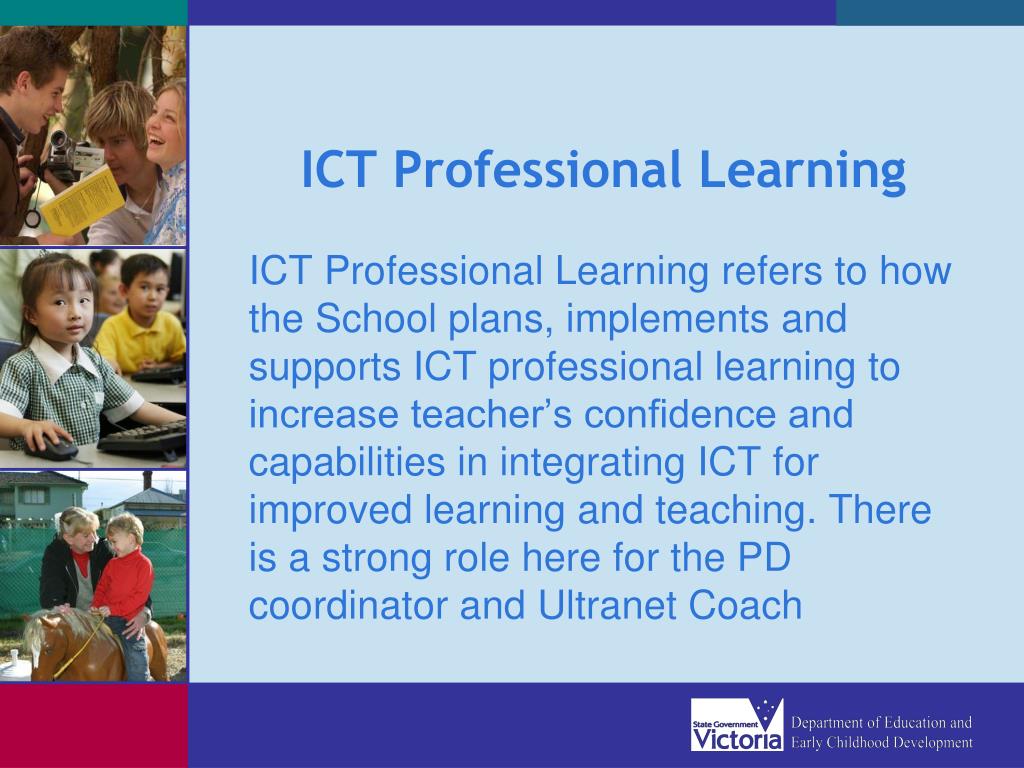 ICT Professional Learning

ICT Professional Learning refers to how the School plans, implements and supports ICT professional learning to increase teacher’s confidence and capabilities in integrating ICT for improved learning and teaching. There is a strong role here for the PD coordinator and Ultranet Coach

State Government Victoria

Department of Education and Early Childhood Development